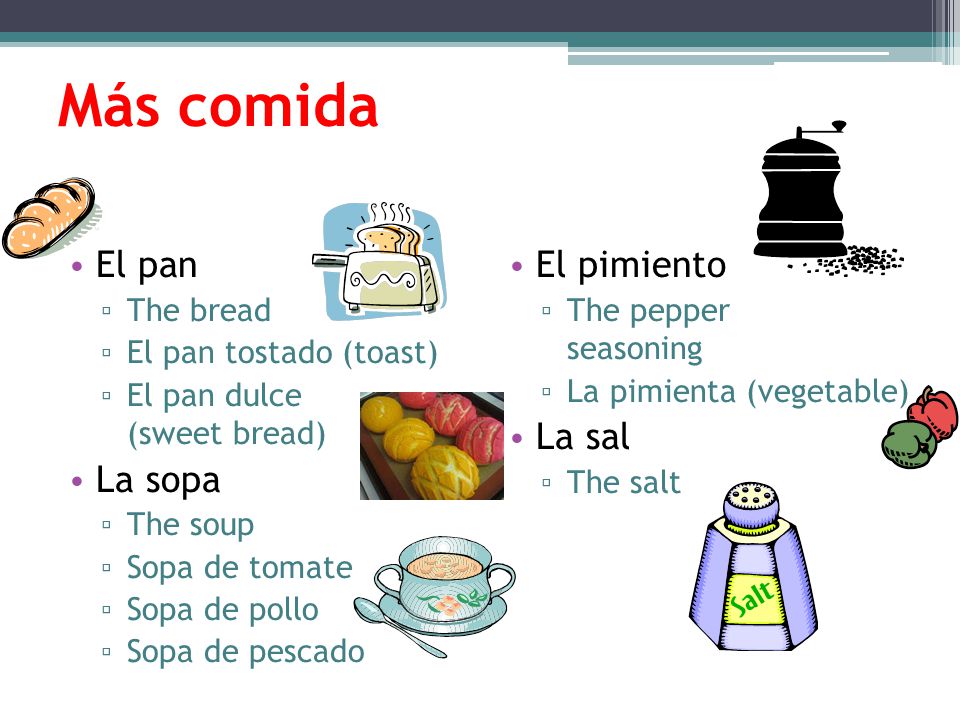 Más comida

• El pan
▫ The bread
▫ El pan tostado (toast)
▫ El pan dulce (sweet bread)
• La sopa
▫ The soup
▫ Sopa de tomate
▫ Sopa de pollo
▫ Sopa de pescado

• El pimiento
▫ The pepper seasoning
▫ La pimienta (vegetable)
• La sal
▫ The salt

Salt